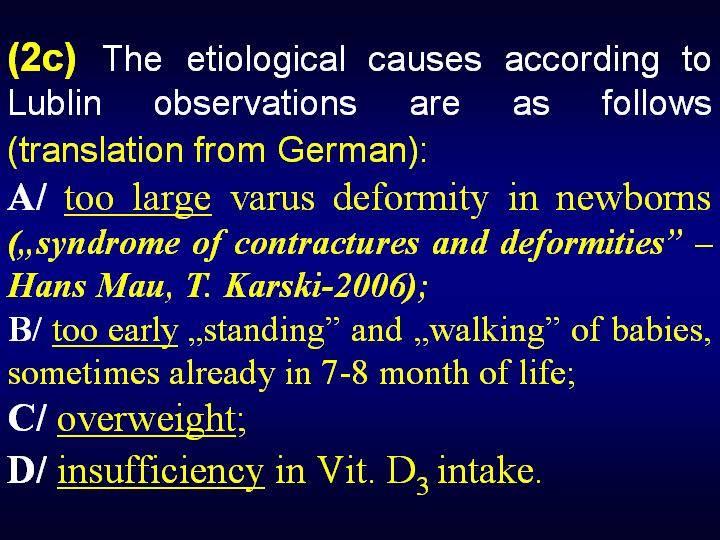 (2c) The etiological causes according to Lublin observations are as follows (translation from German):

A/ too large varus deformity in newborns („syndrome of contractures and deformities” – Hans Mau, T. Karski-2006);

B/ too early „standing” and „walking” of babies, sometimes already in 7-8 month of life;

C/ overweight;

D/ insufficiency in Vit. $D_3$ intake.